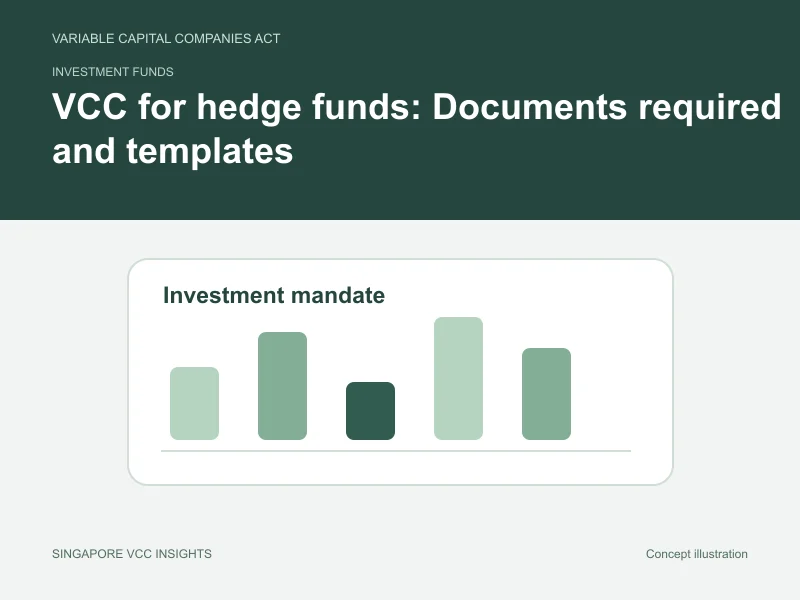 VARIABLE CAPITAL COMPANIES ACT

INVESTMENT FUNDS

VCC for hedge funds: Documents required and templates

Investment mandate

SINGAPORE VCC INSIGHTS

Concept illustration